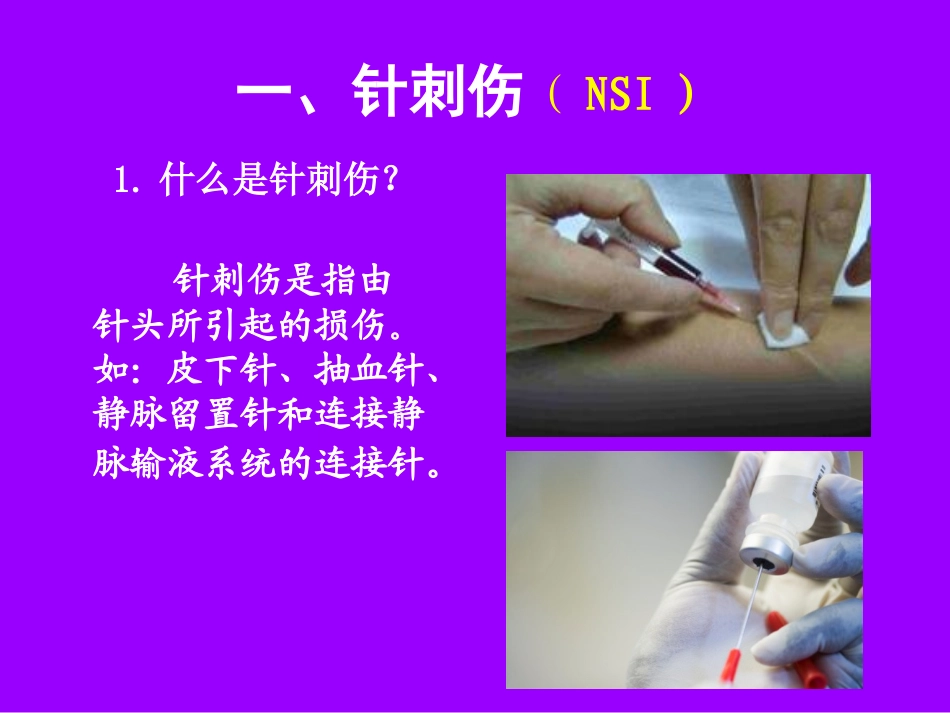 一、针刺伤（ NSI ）

1. 什么是针刺伤？

针刺伤是指由针头所引起的损伤。如：皮下针、抽血针、静脉留置针和连接静脉输液系统的连接针。